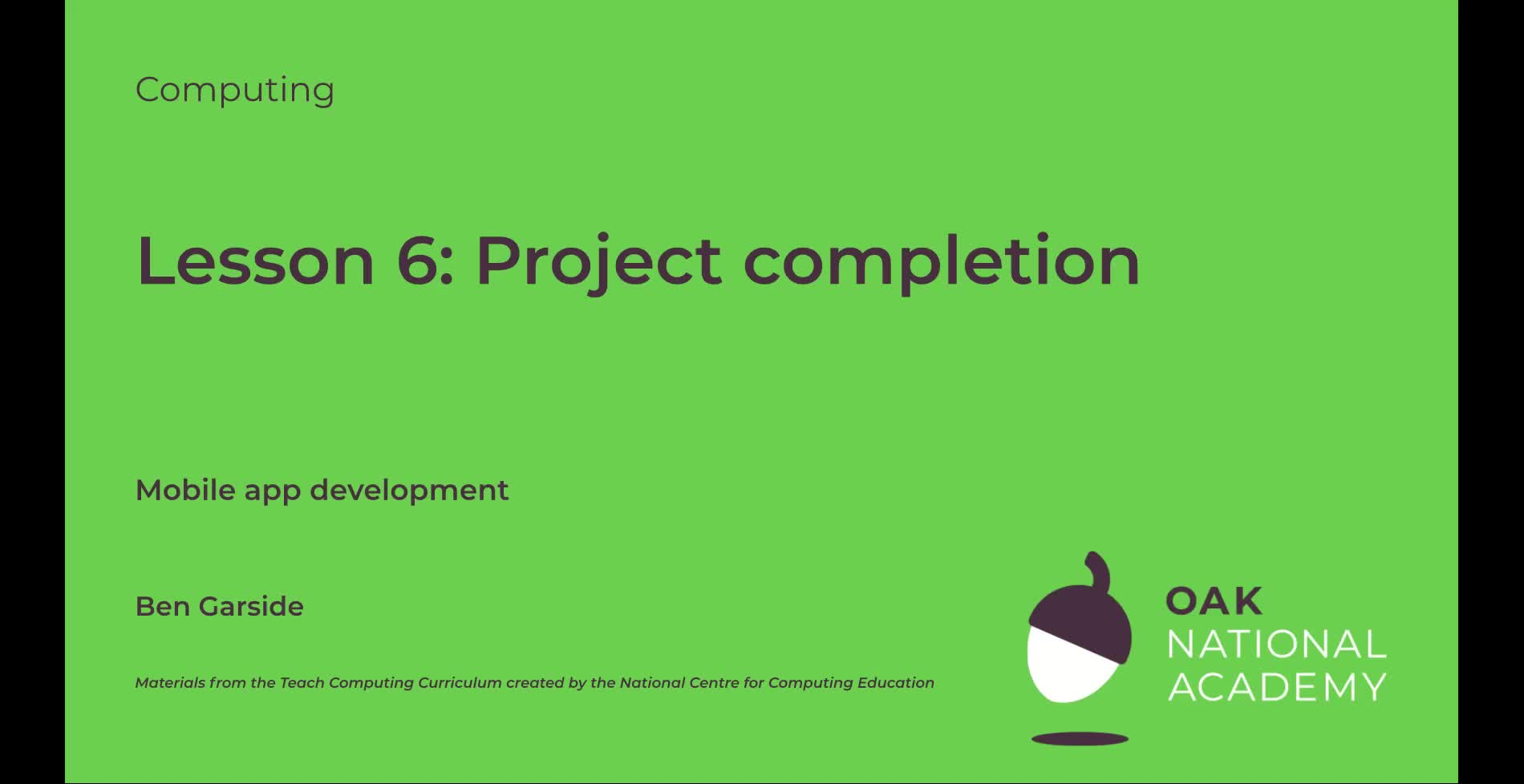 Computing

Lesson 6: Project completion

Mobile app development

Ben Garside

Materials from the Teach Computing Curriculum created by the National Centre for Computing Education

OAK NATIONAL ACADEMY